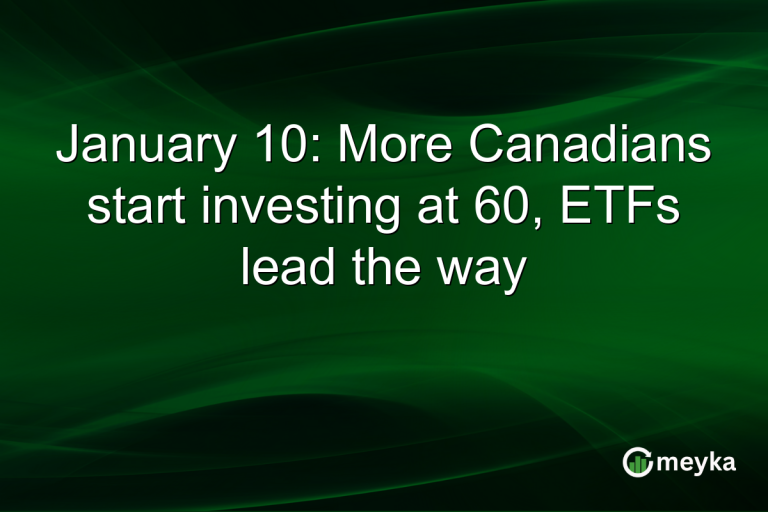 January 10: More Canadians start investing at 60, ETFs lead the way

meyka